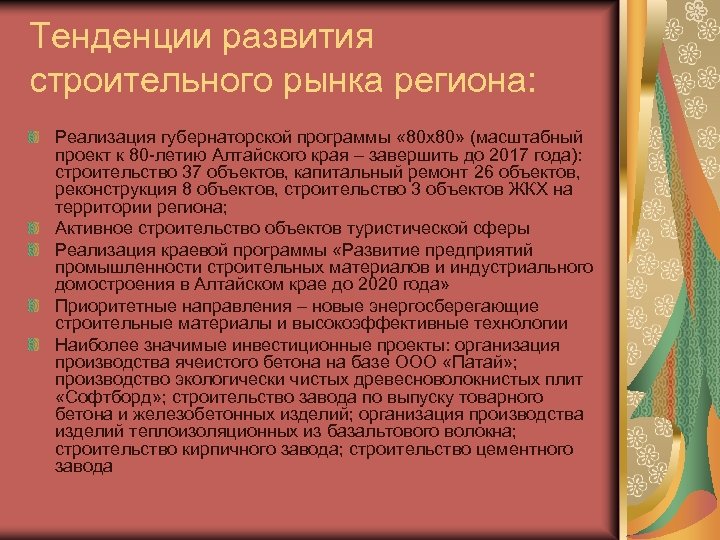 Тенденции развития строительного рынка региона:

Реализация губернаторской программы «80х80» (масштабный проект к 80-летию Алтайского края – завершить до 2017 года): строительство 37 объектов, капитальный ремонт 26 объектов, реконструкция 8 объектов, строительство 3 объектов ЖКХ на территории региона;

Активное строительство объектов туристической сферы

Реализация краевой программы «Развитие предприятий промышленности строительных материалов и индустриального домостроения в Алтайском крае до 2020 года»

Приоритетные направления – новые энергосберегающие строительные материалы и высокоэффективные технологии

Наиболее значимые инвестиционные проекты: организация производства ячеистого бетона на базе ООО «Патай»; производство экологически чистых древесноволокнистых плит «Софтборд»; строительство завода по выпуску товарного бетона и железобетонных изделий; организация производства изделий теплоизоляционных из базальтового волокна; строительство кирпичного завода; строительство цементного завода